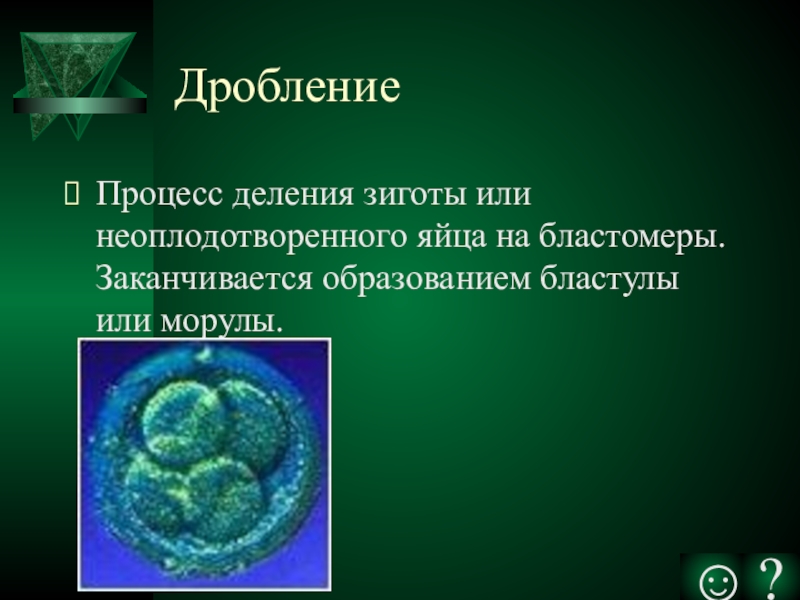 Дробление

Процесс деления зиготы или неоплодотворенного яйца на бластомеры. Заканчивается образованием бластулы или морулы.

☺ ?